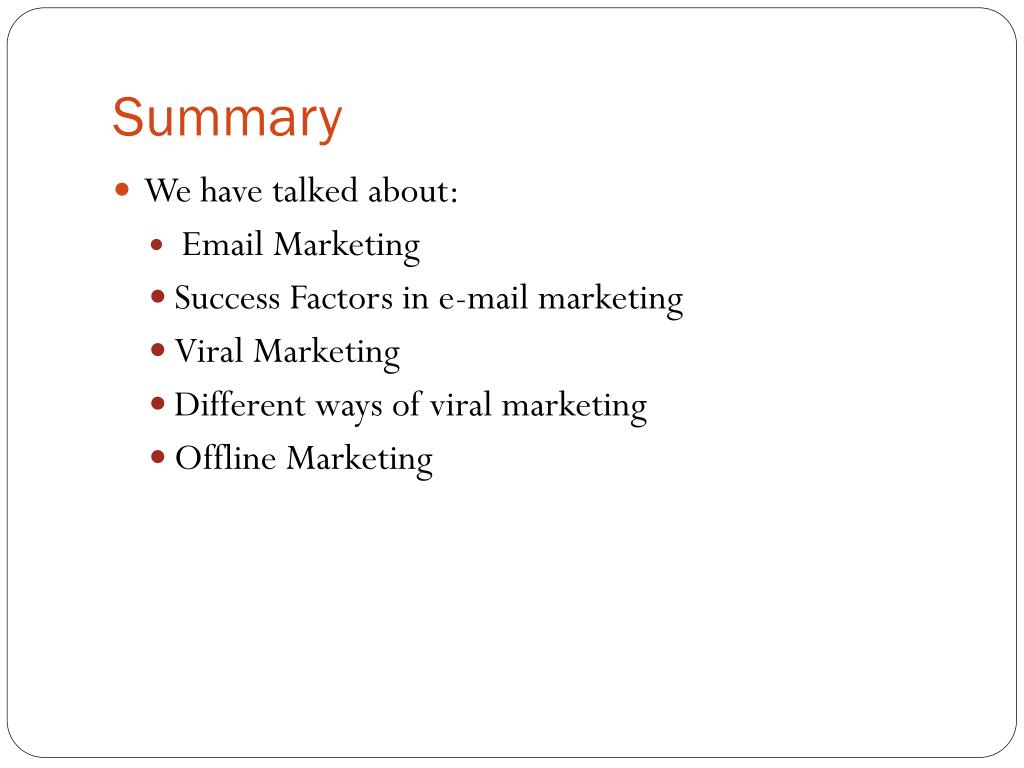 Summary

We have talked about:

Email Marketing

Success Factors in e-mail marketing

Viral Marketing

Different ways of viral marketing

Offline Marketing